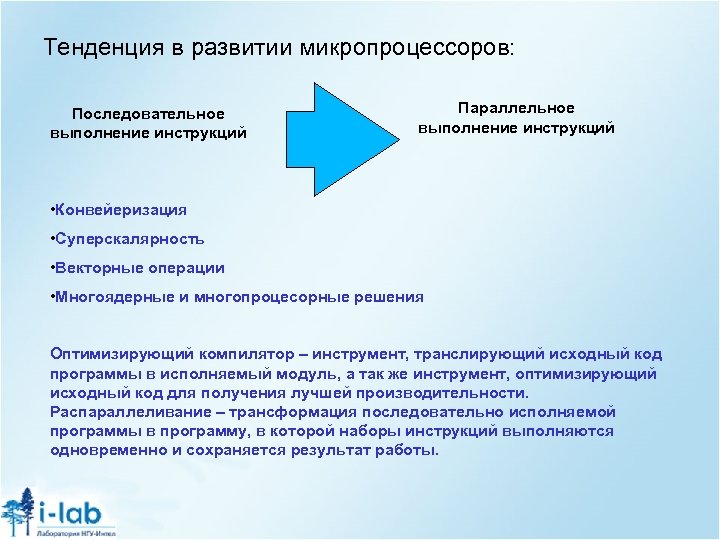 Тенденция в развитии микропроцессоров:

Последовательное выполнение инструкций

Параллельное выполнение инструкций

•Конвейеризация

•Суперскалярность

•Векторные операции

•Многоядерные и многопроцесорные решения

Оптимизирующий компилятор – инструмент, транслирующий исходный код программы в исполняемый модуль, а так же инструмент, оптимизирующий исходный код для получения лучшей производительности.
Распараллеливание – трансформация последовательно исполняемой программы в программу, в которой наборы инструкций выполняются одновременно и сохраняется результат работы.

i-lab
Лаборатория НГУ-Интел